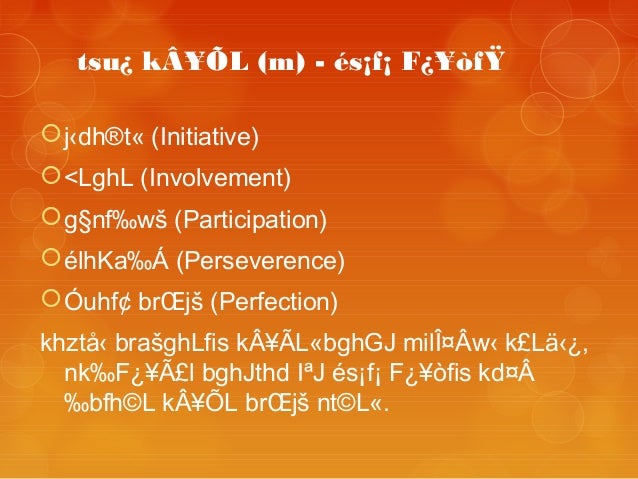 tsu¿ kÂ¥ÕL (m) - és¡f¡ F¿¥òfŸ

j‹dh®t« (Initiative)

<LghL (Involvement)

g§nf‰wš (Participation)

élhKa‰Á (Perseverence)

Óuhf¢ brŒjš (Perfection)

khztå‹ brašghLfis kÂ¥ÃL«bghGJ milÎ¤Âw‹ k£Lä‹¿, nk‰F¿¥Ã£l bghJthd IªJ és¡f¡ F¿¥òfis kd¤Â ‰bfh©L kÂ¥ÕL brŒjš nt©L«.